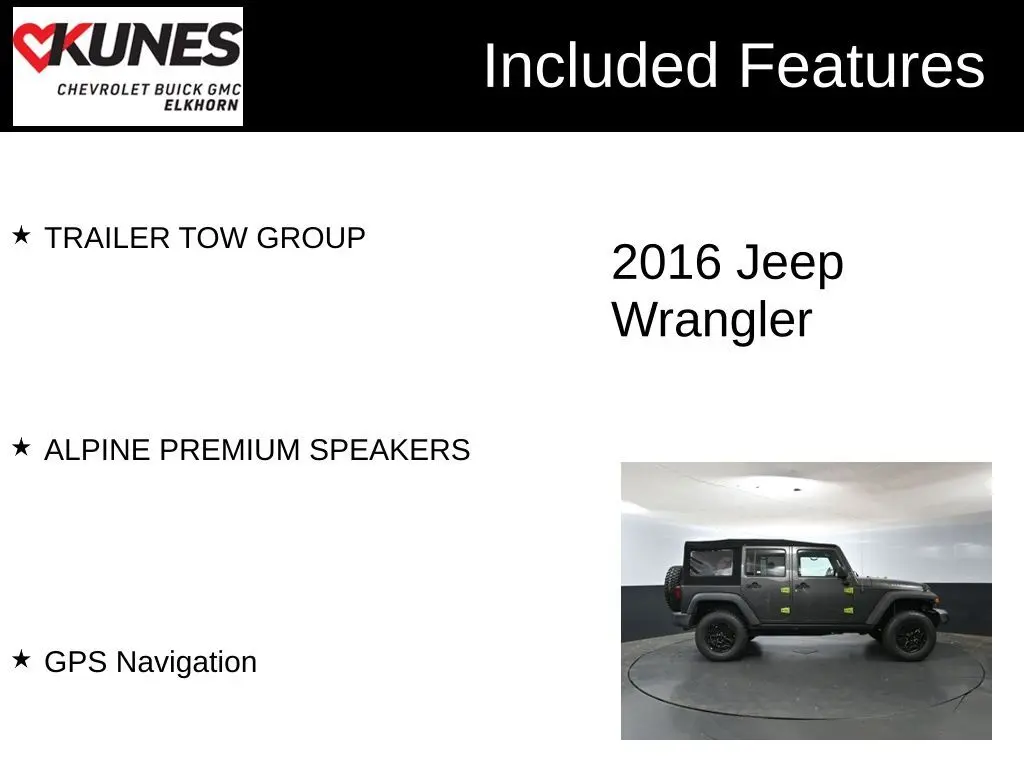 KUNES
CHEVROLET BUICK GMC
ELKHORN

Included Features

★ TRAILER TOW GROUP

★ ALPINE PREMIUM SPEAKERS

★ GPS Navigation

2016 Jeep Wrangler